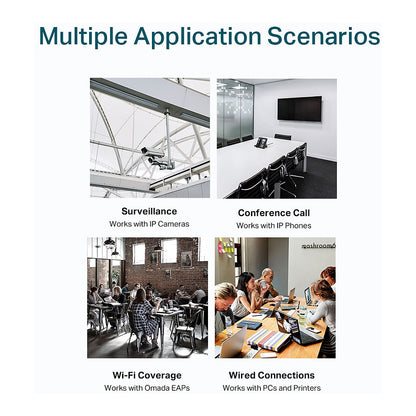 Multiple Application Scenarios

Surveillance
Works with IP Cameras

Conference Call
Works with IP Phones

mushroom

Wi-Fi Coverage
Works with Omada EAPs

Wired Connections
Works with PCs and Printers